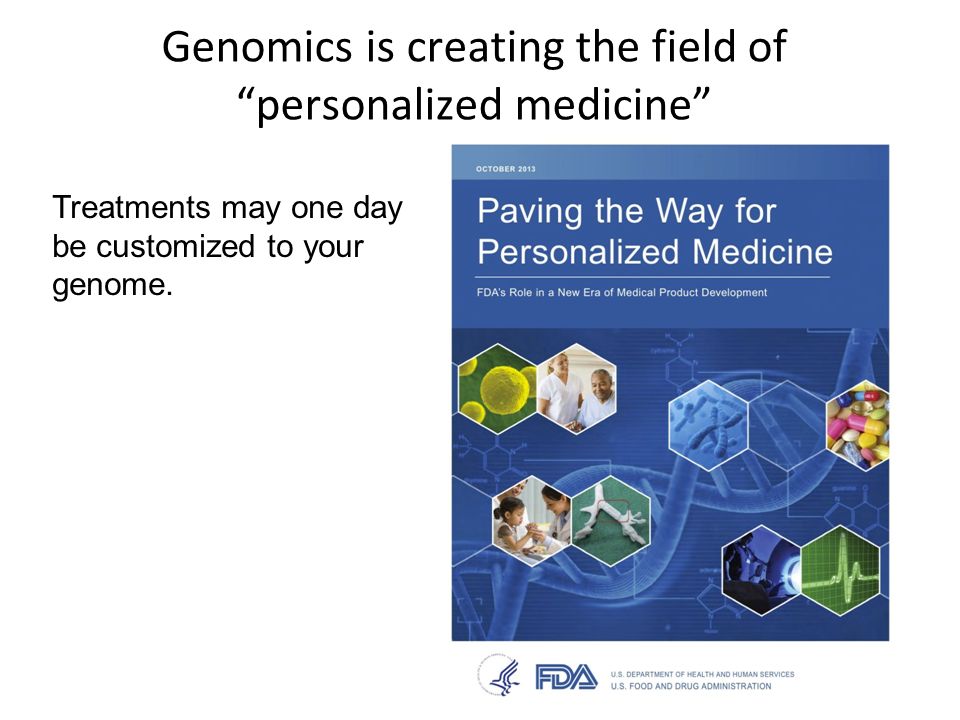 Genomics is creating the field of "personalized medicine"

Treatments may one day be customized to your genome.

OCTOBER 2013

Paving the Way for Personalized Medicine

FDA's Role in a New Era of Medical Product Development

FDA

U.S. DEPARTMENT OF HEALTH AND HUMAN SERVICES
U.S. FOOD AND DRUG ADMINISTRATION